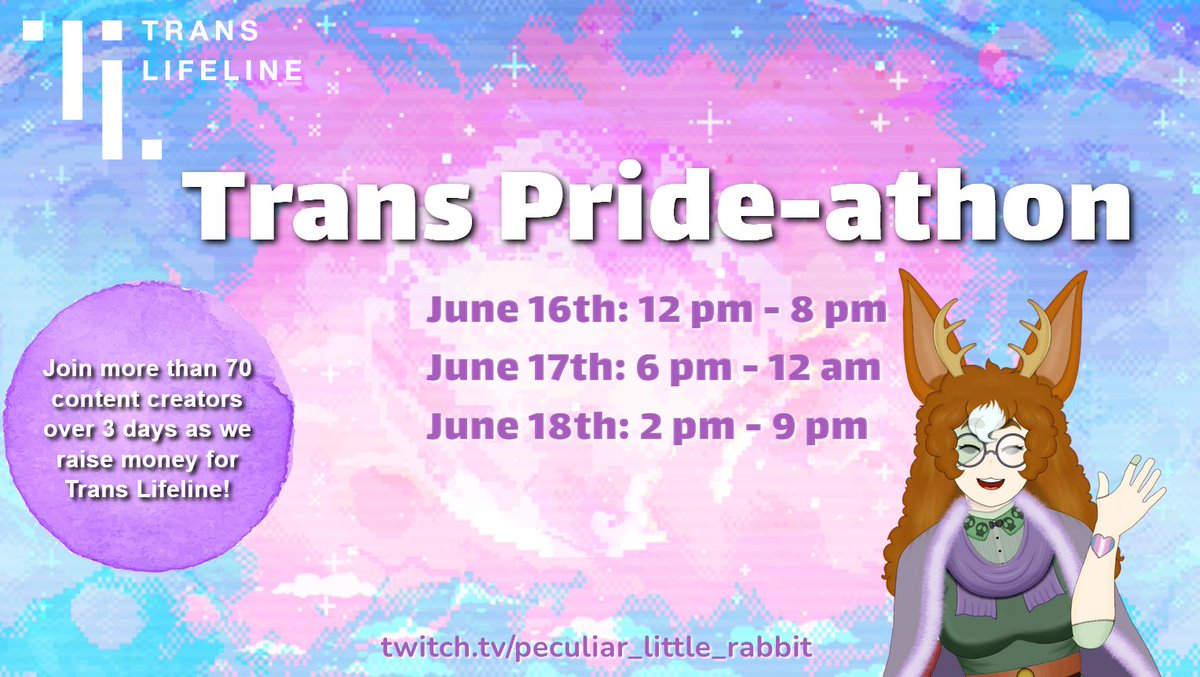 TRANS LIFELINE

Trans Pride-athon

June 16th: 12 pm - 8 pm
June 17th: 6 pm - 12 am
June 18th: 2 pm - 9 pm

Join more than 70 content creators over 3 days as we raise money for Trans Lifeline!

twitch.tv/peculiar_little_rabbit